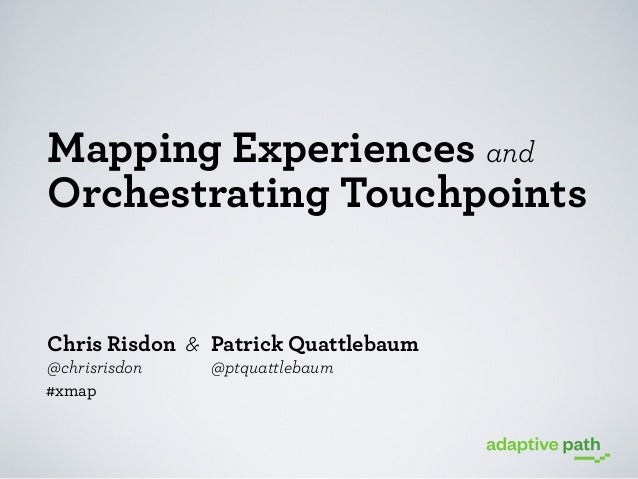 Mapping Experiences and Orchestrating Touchpoints

Chris Risdon & Patrick Quattlebaum
@chrisrisdon @ptquattlebaum
#xmap

adaptive path